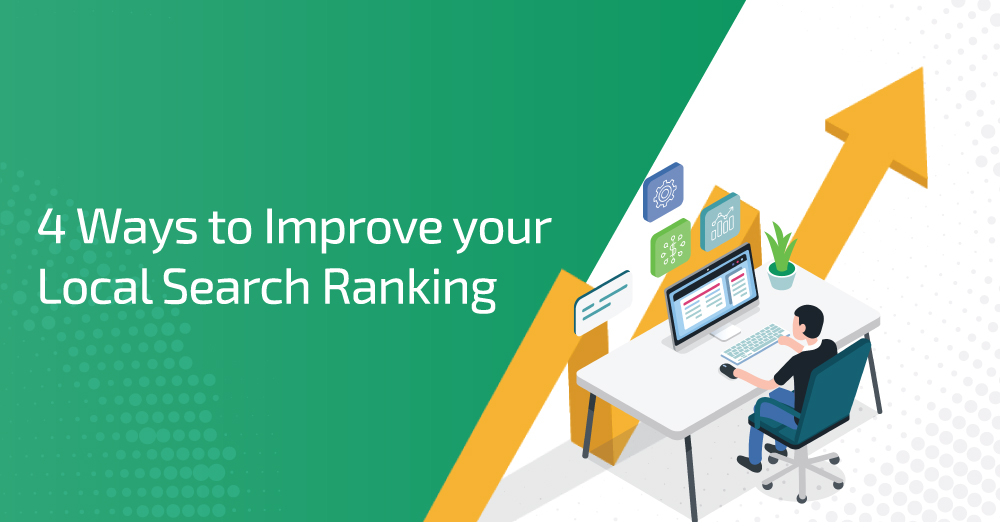 4 Ways to Improve your Local Search Ranking